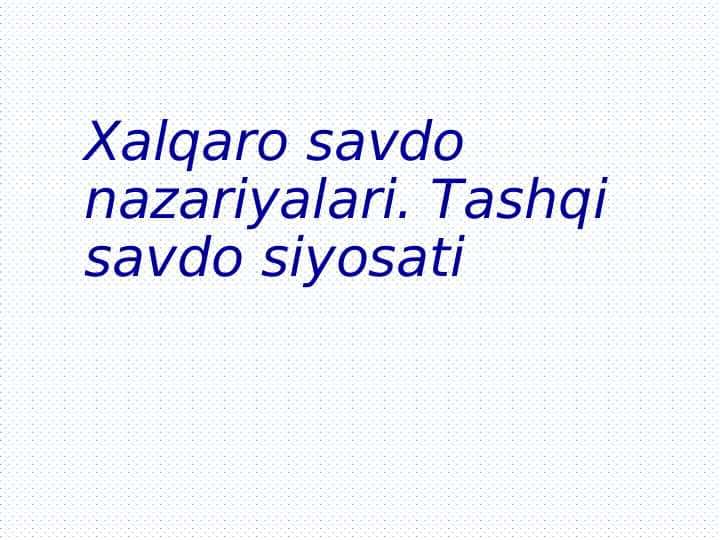 Xalqaro savdo nazariyalari. Tashqi savdo siyosati